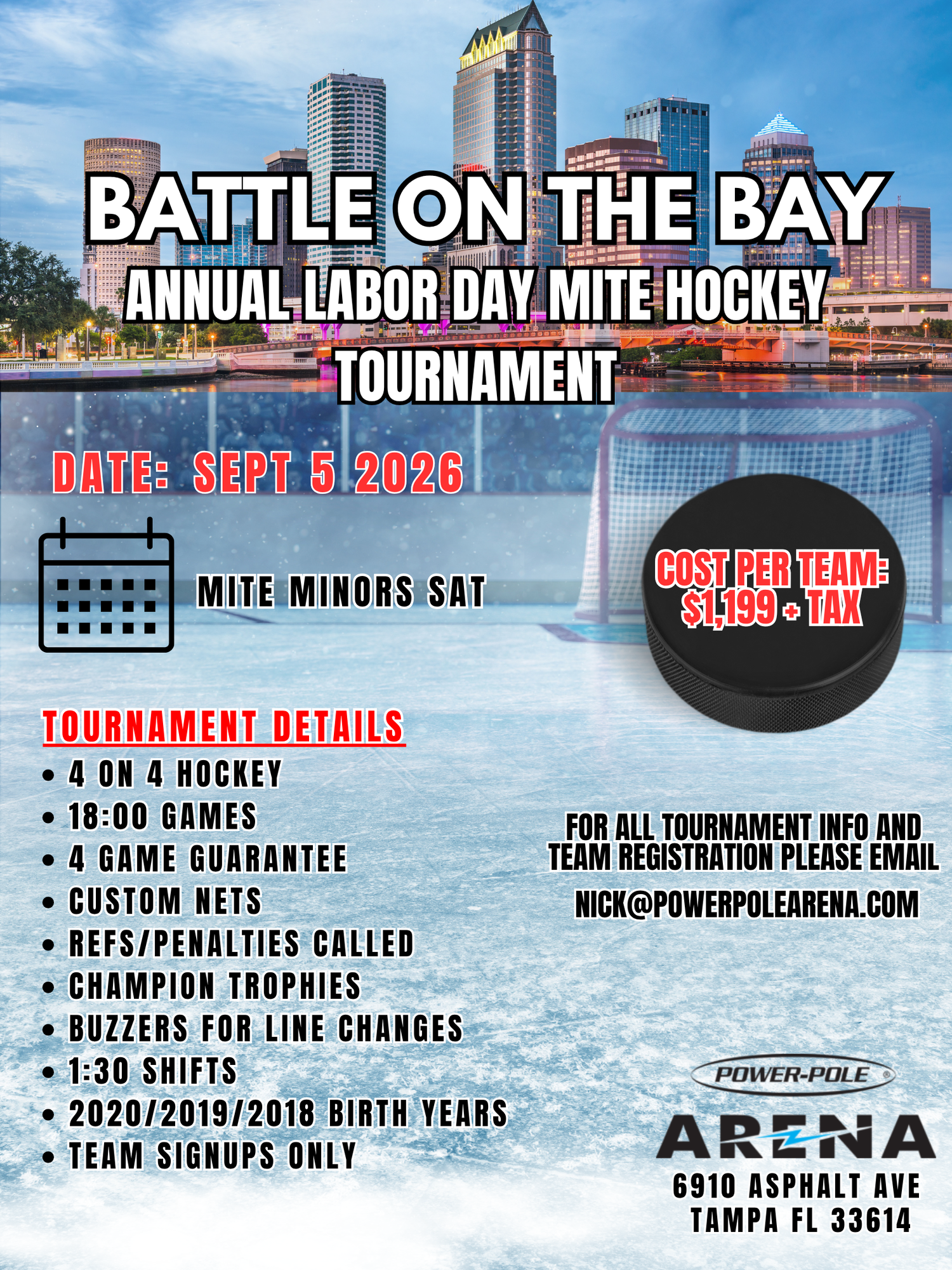 BATTLE ON THE BAY
ANNUAL LABOR DAY MITE HOCKEY TOURNAMENT

DATE: SEPT 5 2026

MITE MINORS SAT

COST PER TEAM: $1,199 + TAX

TOURNAMENT DETAILS
• 4 ON 4 HOCKEY
• 18:00 GAMES
• 4 GAME GUARANTEE
• CUSTOM NETS
• REFS/PENALTIES CALLED
• CHAMPION TROPHIES
• BUZZERS FOR LINE CHANGES
• 1:30 SHIFTS
• 2020/2019/2018 BIRTH YEARS
• TEAM SIGNUPS ONLY

FOR ALL TOURNAMENT INFO AND TEAM REGISTRATION PLEASE EMAIL
NICK@POWERPOLEARENA.COM

POWER-POLE
ARENA
6910 ASPHALT AVE
TAMPA FL 33614